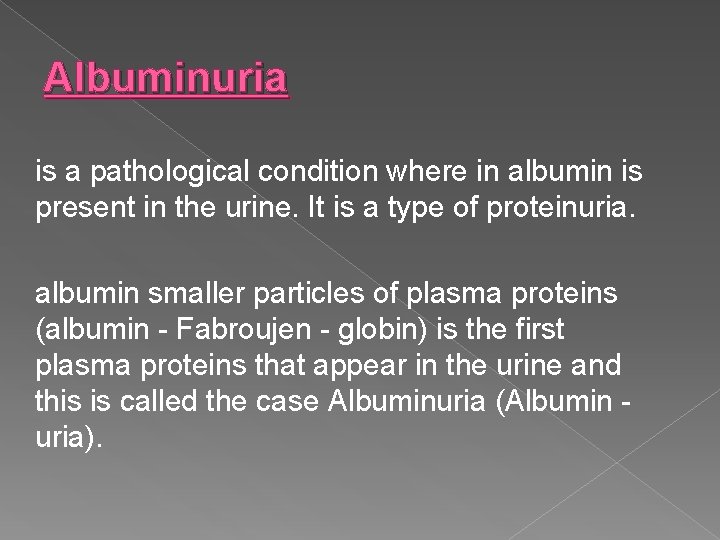 Albuminuria

is a pathological condition where in albumin is present in the urine. It is a type of proteinuria.

albumin smaller particles of plasma proteins (albumin - Fabroujen - globin) is the first plasma proteins that appear in the urine and this is called the case Albuminuria (Albumin - uria).